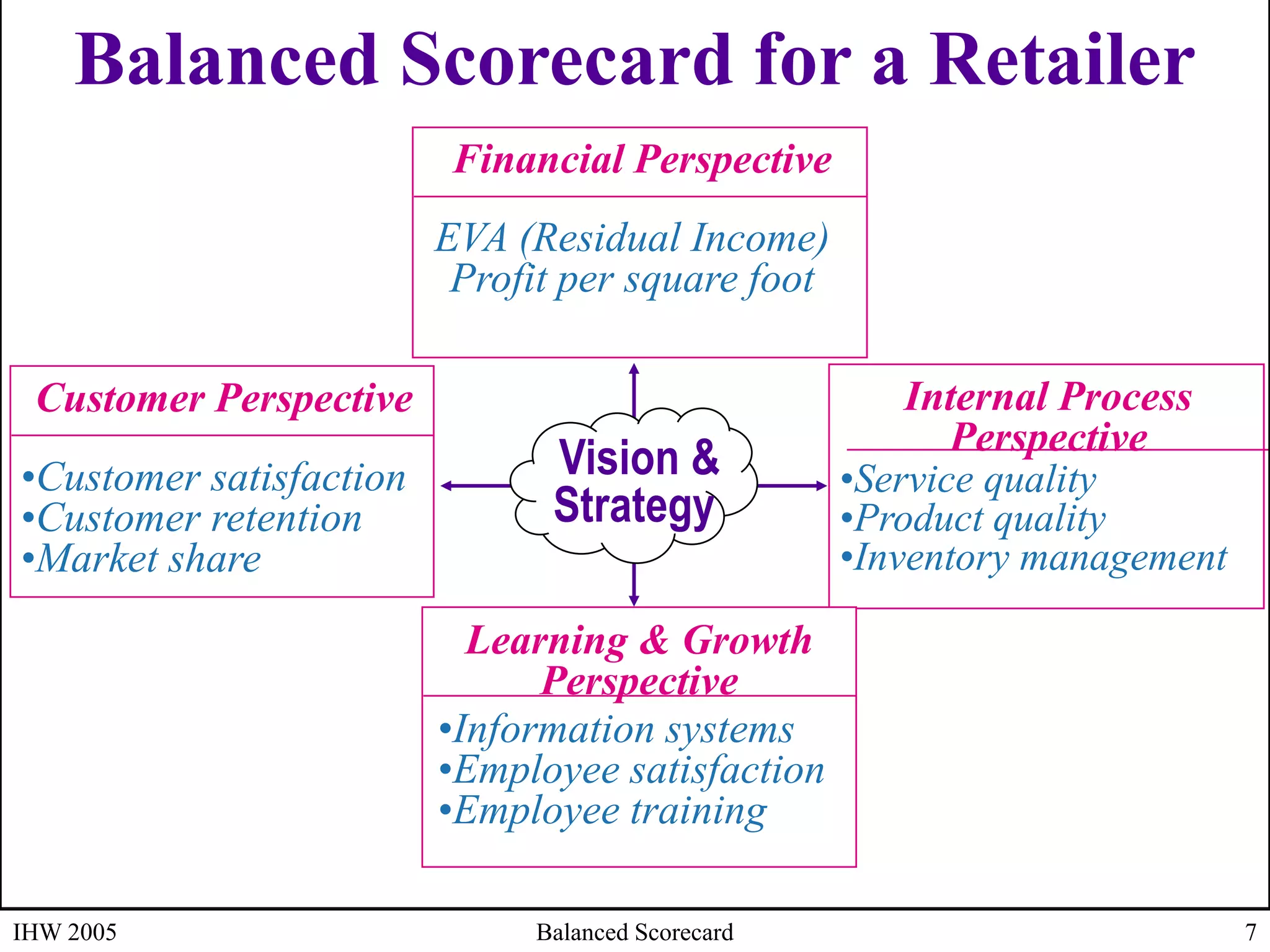 Balanced Scorecard for a Retailer

Financial Perspective

EVA (Residual Income)
Profit per square foot

Customer Perspective

•Customer satisfaction
•Customer retention
•Market share

Vision & Strategy

Internal Process Perspective

•Service quality
•Product quality
•Inventory management

Learning & Growth Perspective

•Information systems
•Employee satisfaction
•Employee training

IHW 2005

Balanced Scorecard

7